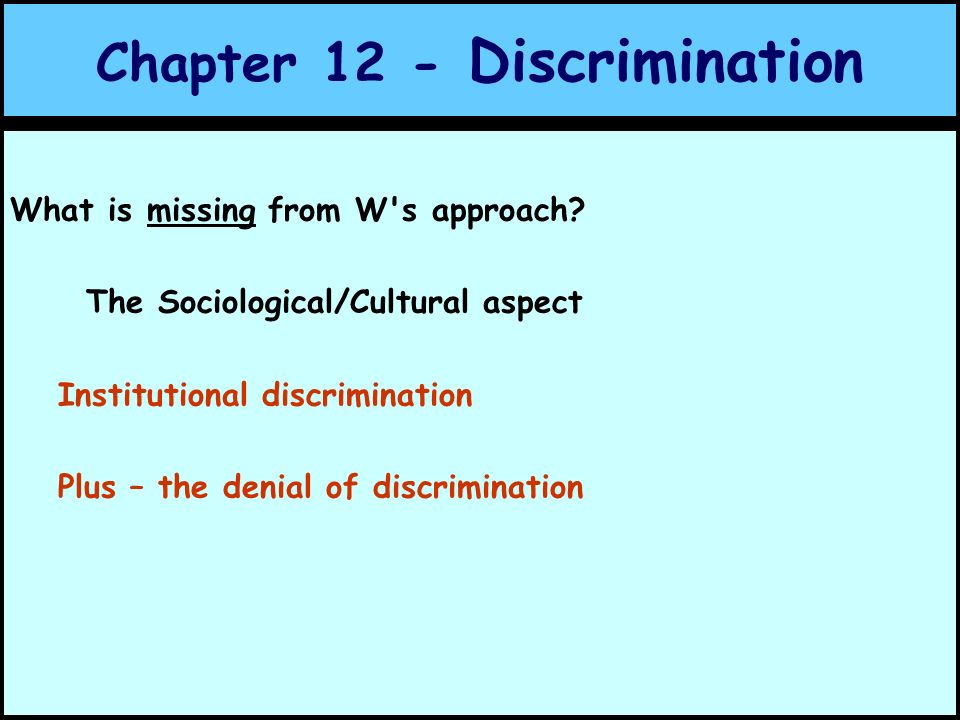 Chapter 12 - Discrimination

What is missing from W's approach?

The Sociological/Cultural aspect

Institutional discrimination

Plus – the denial of discrimination